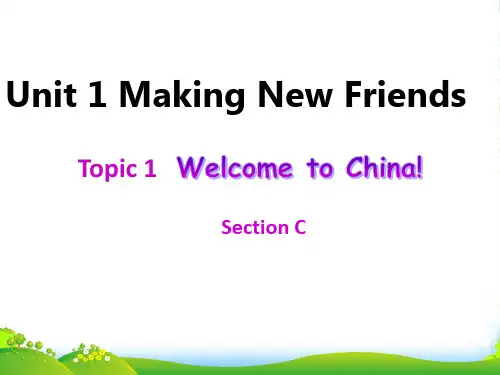 Unit 1 Making New Friends

Topic 1 Welcome to China!

Section C